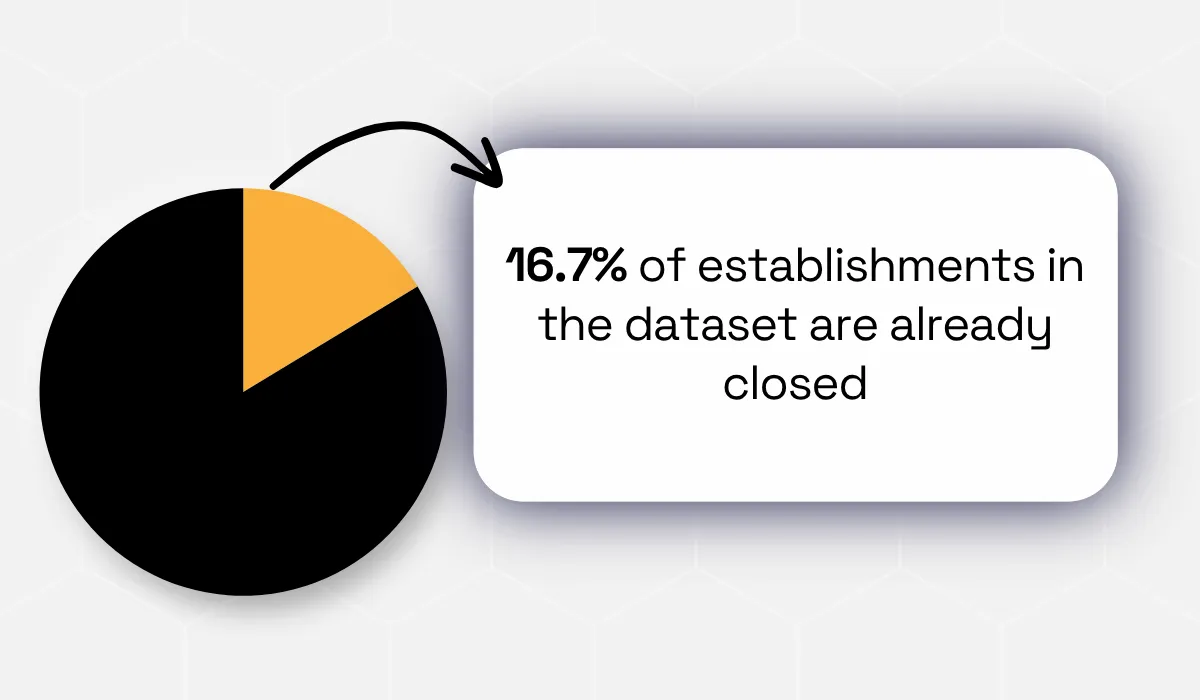 16.7% of establishments in the dataset are already closed